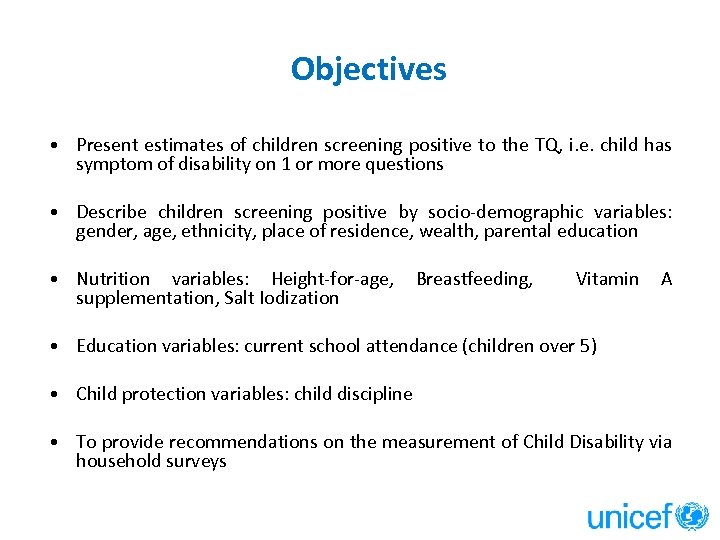 Objectives

• Present estimates of children screening positive to the TQ, i.e. child has symptom of disability on 1 or more questions

• Describe children screening positive by socio-demographic variables: gender, age, ethnicity, place of residence, wealth, parental education

• Nutrition variables: Height-for-age, Breastfeeding, Vitamin A supplementation, Salt Iodization

• Education variables: current school attendance (children over 5)

• Child protection variables: child discipline

• To provide recommendations on the measurement of Child Disability via household surveys

unicef